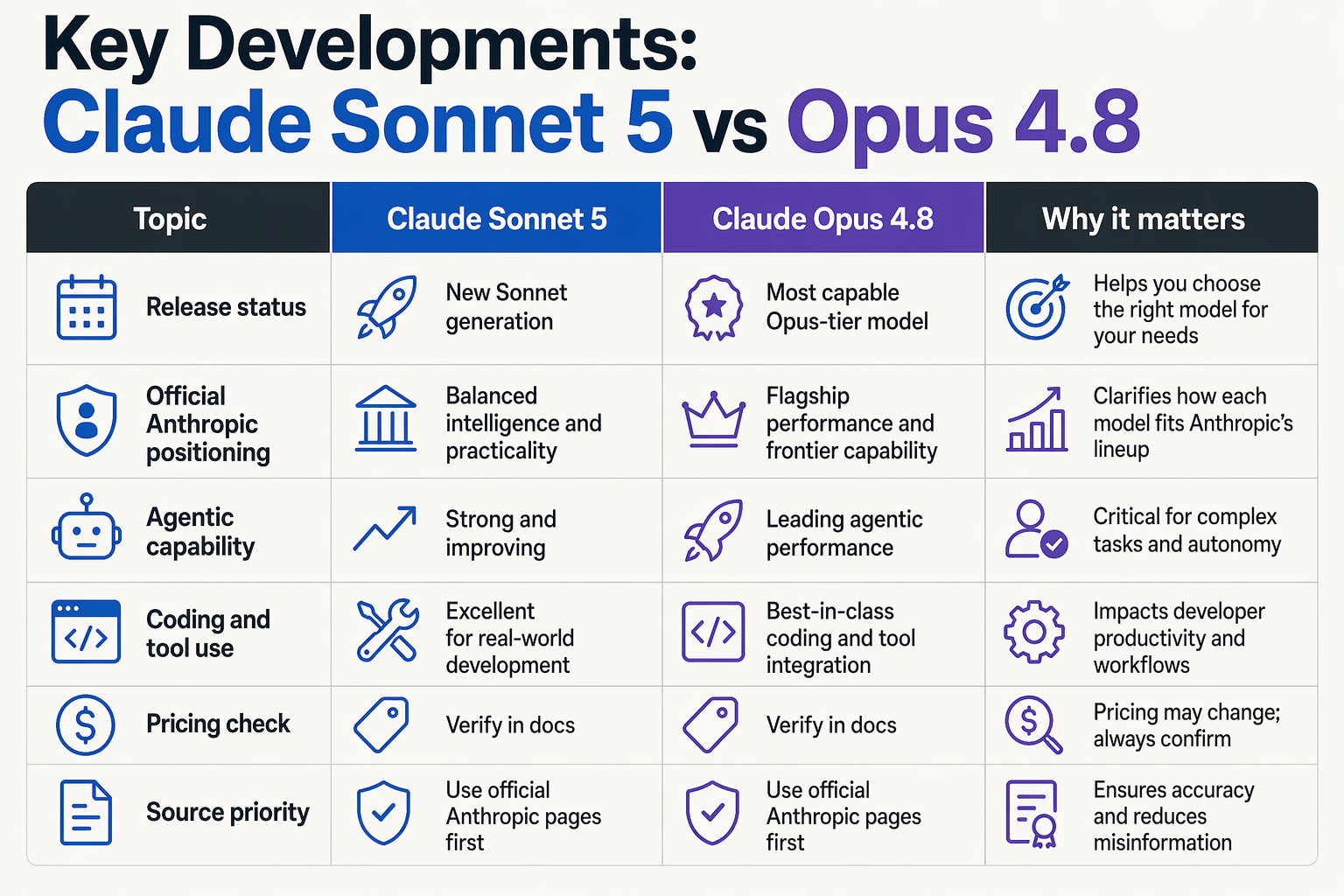 Key Developments:
Claude Sonnet 5 vs Opus 4.8

| Topic | Claude Sonnet 5 | Claude Opus 4.8 | Why it matters |
|---|---|---|---|
| Release status | New Sonnet generation | Most capable Opus-tier model | Helps you choose the right model for your needs |
| Official Anthropic positioning | Balanced intelligence and practicality | Flagship performance and frontier capability | Clarifies how each model fits Anthropic's lineup |
| Agentic capability | Strong and improving | Leading agentic performance | Critical for complex tasks and autonomy |
| Coding and tool use | Excellent for real-world development | Best-in-class coding and tool integration | Impacts developer productivity and workflows |
| Pricing check | Verify in docs | Verify in docs | Pricing may change; always confirm |
| Source priority | Use official Anthropic pages first | Use official Anthropic pages first | Ensures accuracy and reduces misinformation |